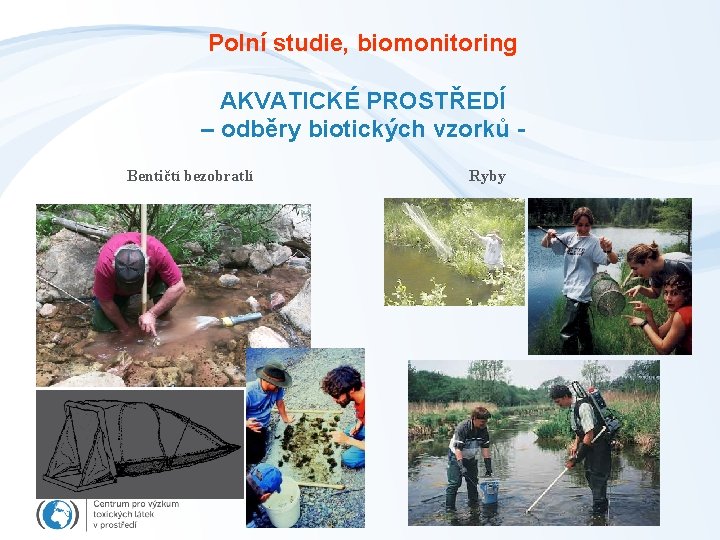 Polní studie, biomonitoring

AKVATICKÉ PROSTŘEDÍ
– odběry biotických vzorků -

Bentičtí bezobratlí

Ryby

Centrum pro výzkum toxických látek v prostředí